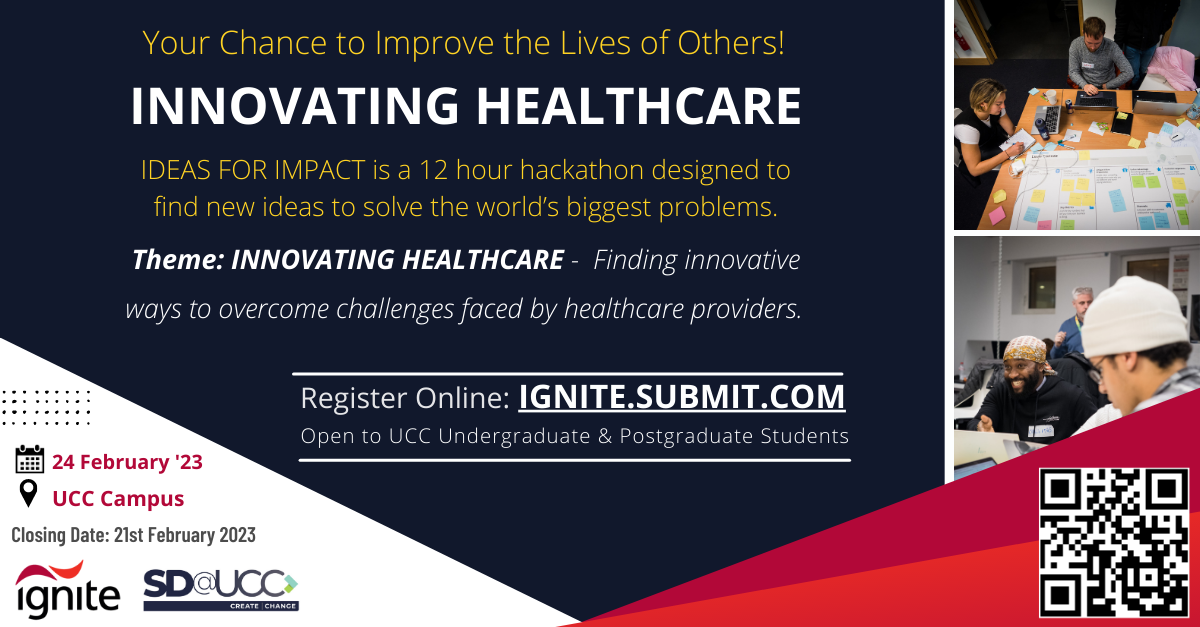 Your Chance to Improve the Lives of Others!

INNOVATING HEALTHCARE

IDEAS FOR IMPACT is a 12 hour hackathon designed to find new ideas to solve the world's biggest problems.

Theme: INNOVATING HEALTHCARE - Finding innovative ways to overcome challenges faced by healthcare providers.

Register Online: IGNITE.SUBMIT.COM

Open to UCC Undergraduate & Postgraduate Students

24 February '23

UCC Campus

Closing Date: 21st February 2023

ignite

SD@UCC
CREATE | CHANGE